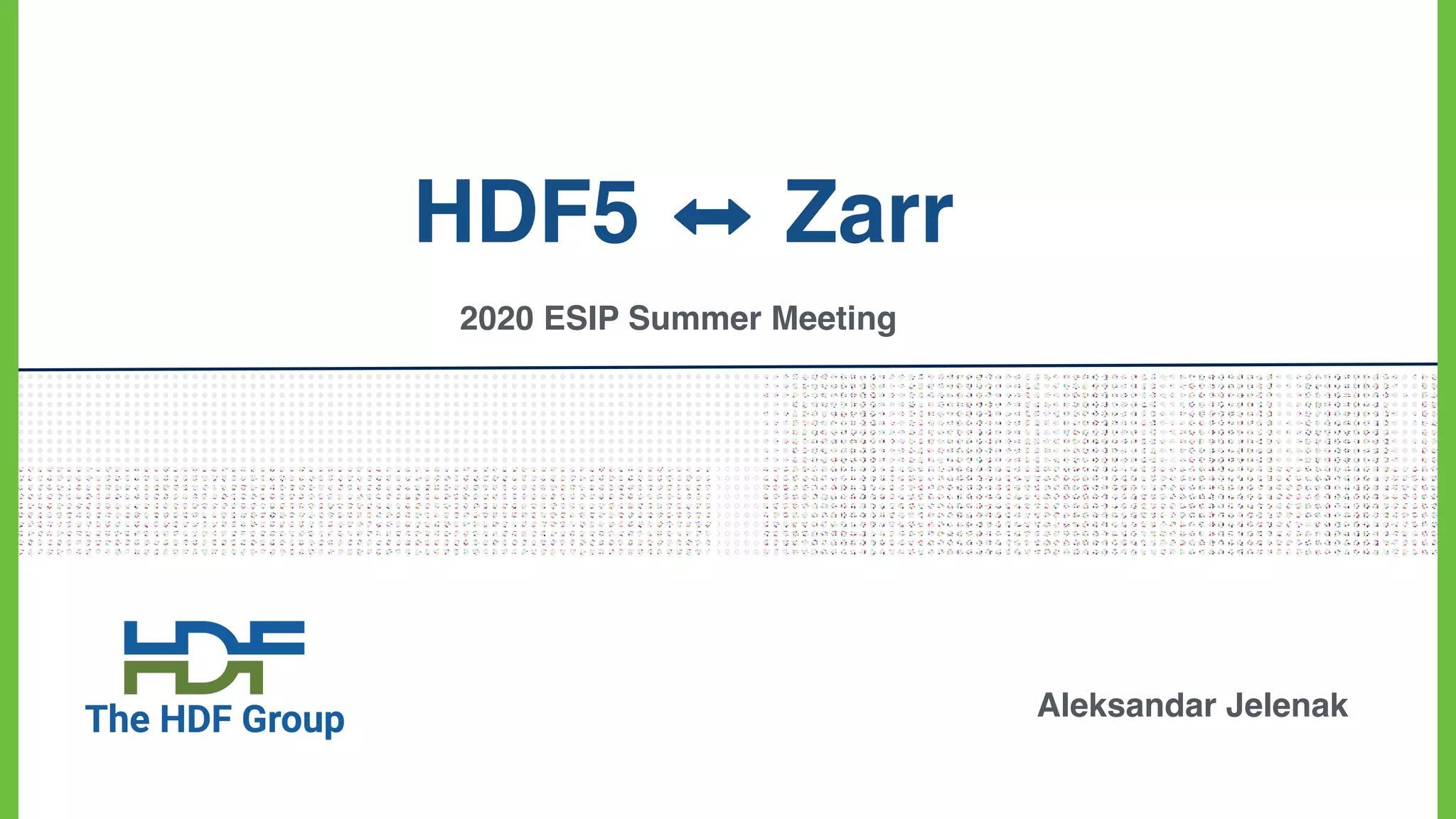 HDF5 ↔ Zarr

2020 ESIP Summer Meeting

HDF

The HDF Group

Aleksandar Jelenak